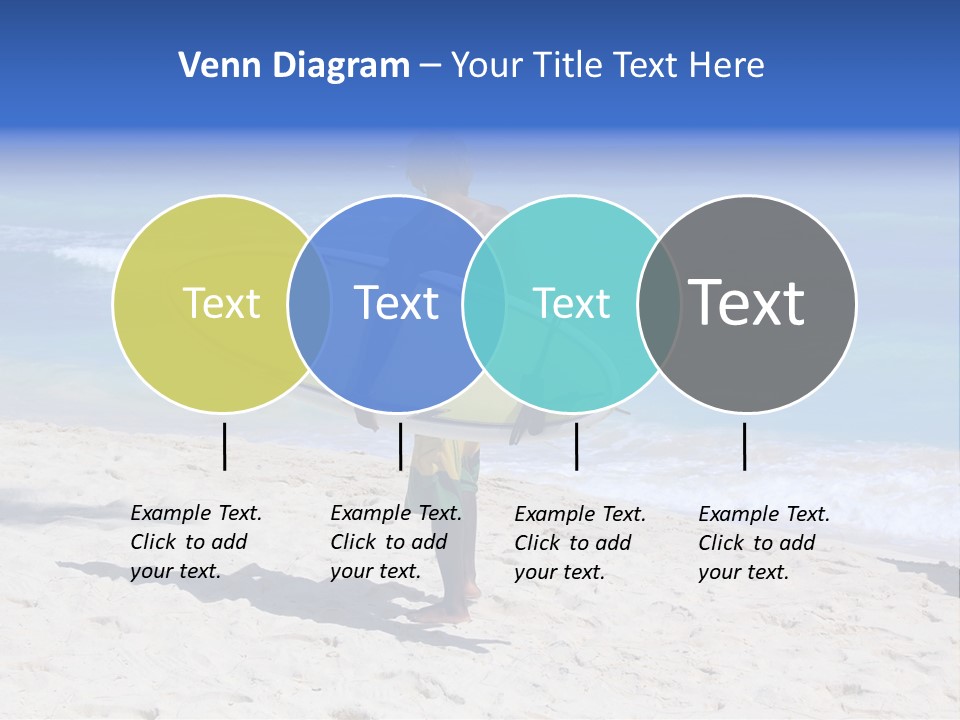 Venn Diagram – Your Title Text Here

Text

Text

Text

Text

Example Text. Click to add your text.

Example Text. Click to add your text.

Example Text. Click to add your text.

Example Text. Click to add your text.